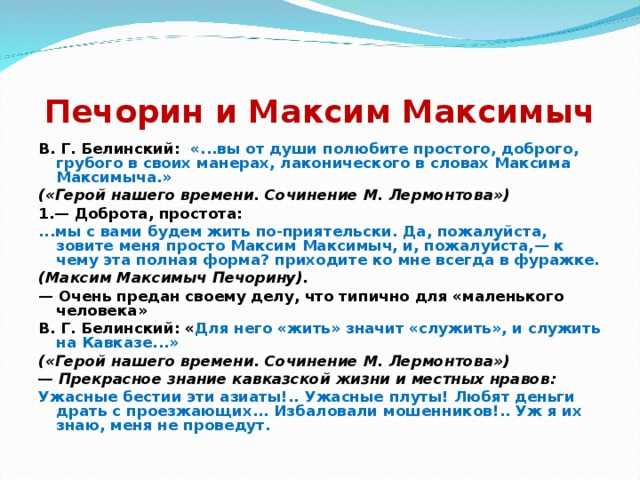 Печорин и Максим Максимыч

В. Г. Белинский: «...вы от души полюбите простого, доброго, грубого в своих манерах, лаконического в словах Максима Максимыча.»

(«Герой нашего времени. Сочинение М. Лермонтова»)

1.— Доброта, простота:

...мы с вами будем жить по-приятельски. Да, пожалуйста, зовите меня просто Максим Максимыч, и, пожалуйста,— к чему эта полная форма? приходите ко мне всегда в фуражке.

(Максим Максимыч Печорину).

— Очень предан своему делу, что типично для «маленького человека»

В. Г. Белинский: «Для него «жить» значит «служить», и служить на Кавказе...»

(«Герой нашего времени. Сочинение М. Лермонтова»)

— Прекрасное знание кавказской жизни и местных нравов:

Ужасные бестии эти азиаты!.. Ужасные плуты! Любят деньги драть с проезжающих... Избаловали мошенников!.. Уж я их знаю, меня не проведут.